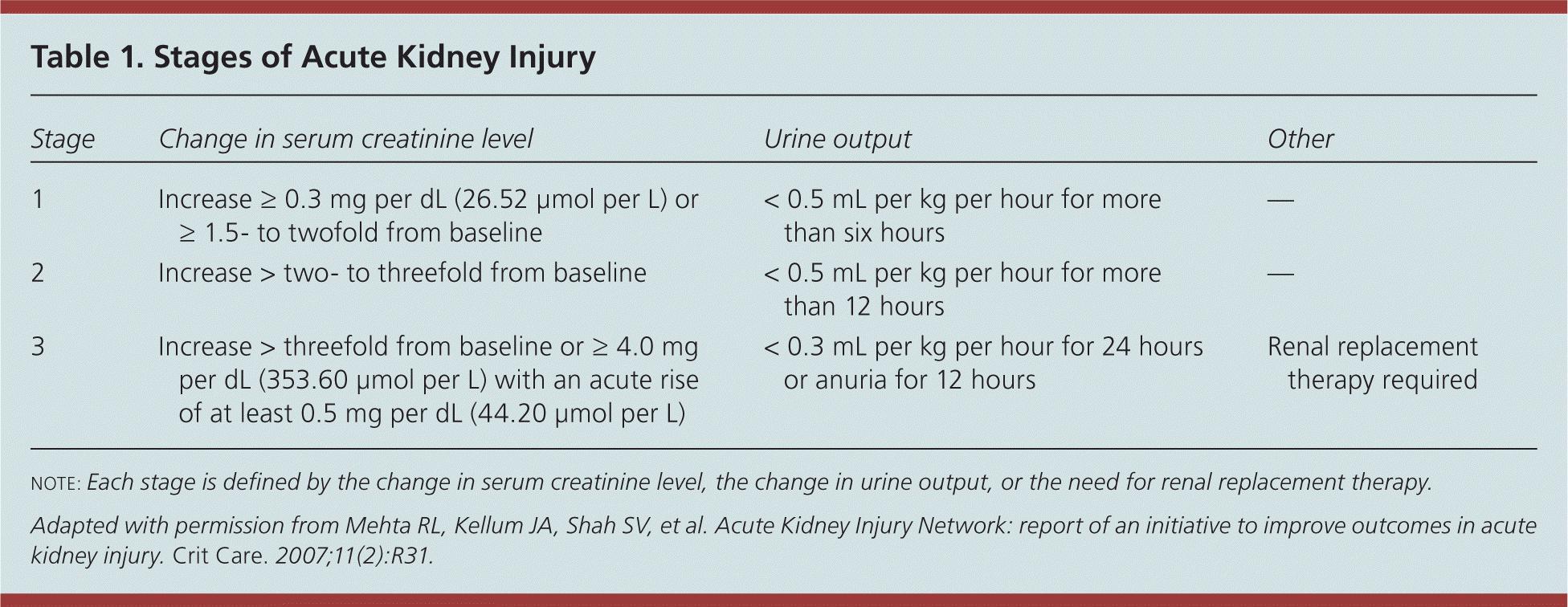 Table 1. Stages of Acute Kidney Injury

| Stage | Change in serum creatinine level | Urine output | Other |
|---|---|---|---|
| 1 | Increase ≥ 0.3 mg per dL (26.52 μmol per L) or ≥ 1.5- to twofold from baseline | < 0.5 mL per kg per hour for more than six hours | — |
| 2 | Increase > two- to threefold from baseline | < 0.5 mL per kg per hour for more than 12 hours | — |
| 3 | Increase > threefold from baseline or ≥ 4.0 mg per dL (353.60 μmol per L) with an acute rise of at least 0.5 mg per dL (44.20 μmol per L) | < 0.3 mL per kg per hour for 24 hours or anuria for 12 hours | Renal replacement therapy required |

NOTE: Each stage is defined by the change in serum creatinine level, the change in urine output, or the need for renal replacement therapy.

Adapted with permission from Mehta RL, Kellum JA, Shah SV, et al. Acute Kidney Injury Network: report of an initiative to improve outcomes in acute kidney injury. Crit Care. 2007;11(2):R31.